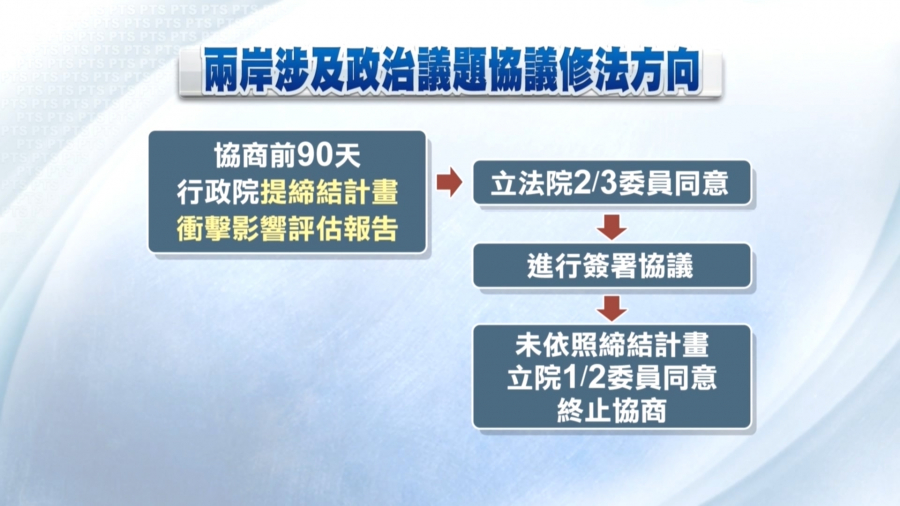 PTS PTS PTS PTS PTS

兩岸涉及政治議題協議修法方向

協商前90天
行政院提締結計畫
衝擊影響評估報告

立法院2/3委員同意

進行簽署協議

未依照締結計畫
立院1/2委員同意
終止協商